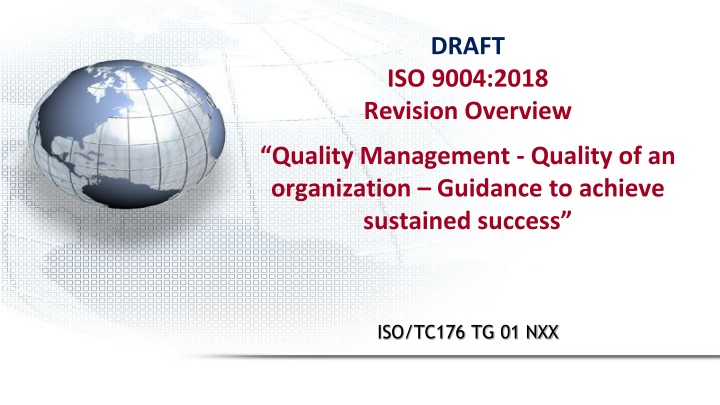 DRAFT
ISO 9004:2018
Revision Overview

“Quality Management - Quality of an organization – Guidance to achieve sustained success”

ISO/TC176 TG 01 NXX